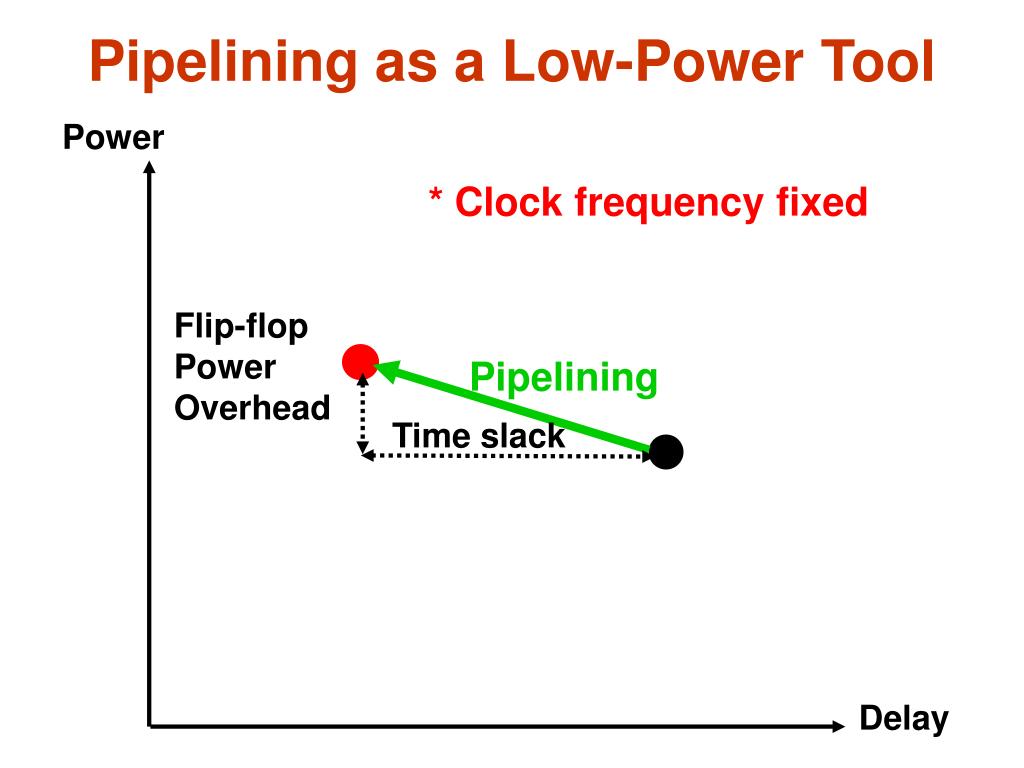 Pipelining as a Low-Power Tool

Power

* Clock frequency fixed

Flip-flop Power Overhead

Pipelining

Time slack

Delay